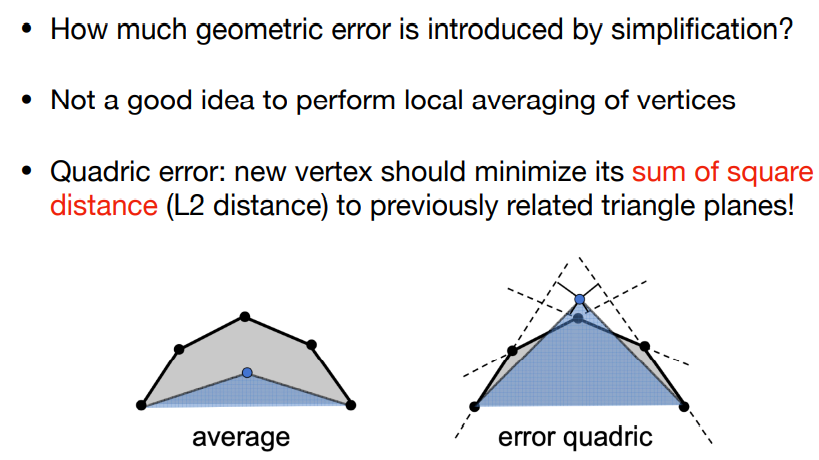 • How much geometric error is introduced by simplification?

• Not a good idea to perform local averaging of vertices

• Quadric error: new vertex should minimize its sum of square distance (L2 distance) to previously related triangle planes!

average

error quadric